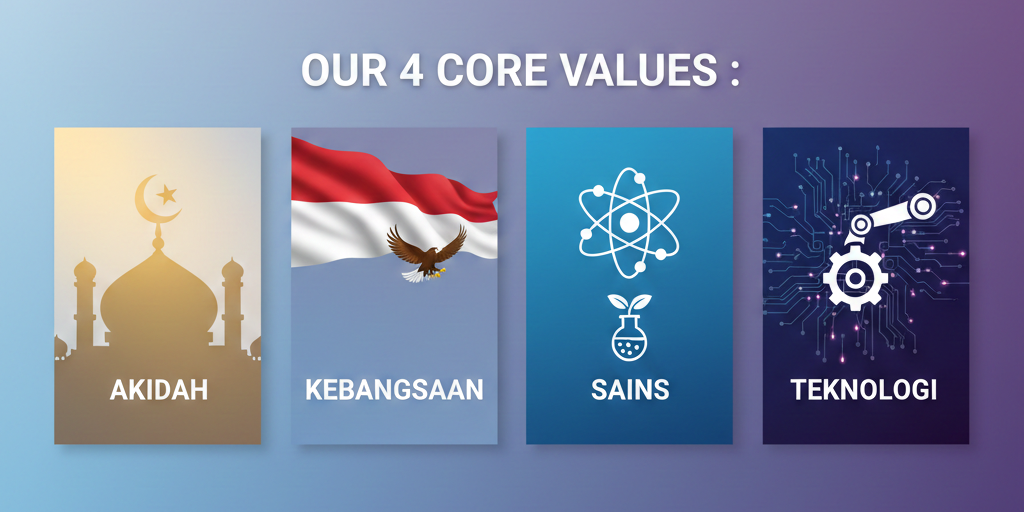 OUR 4 CORE VALUES :

AKIDAH

KEBANGSAAN

SAINS

TEKNOLOGI